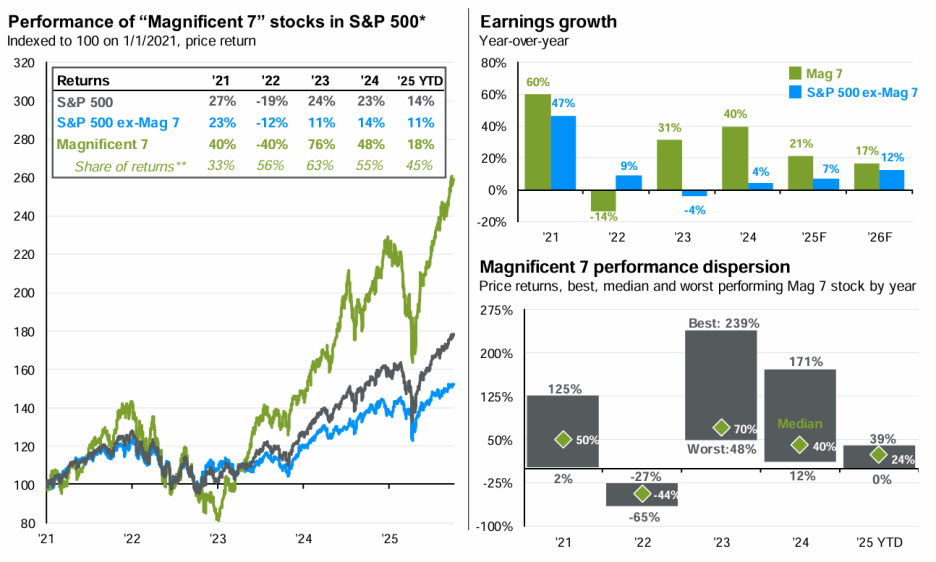 Performance of "Magnificent 7" stocks in S&P 500*
Indexed to 100 on 1/1/2021, price return

| Returns | '21 | '22 | '23 | '24 | '25 YTD |
|---|---|---|---|---|---|
| S&P 500 | 27% | -19% | 24% | 23% | 14% |
| S&P 500 ex-Mag 7 | 23% | -12% | 11% | 14% | 11% |
| Magnificent 7 | 40% | -40% | 76% | 48% | 18% |
| Share of returns** | 33% | 56% | 63% | 55% | 45% |

320
300
280
260
240
220
200
180
160
140
120
100
80
'21 '22 '23 '24 '25

Earnings growth
Year-over-year

Mag 7
S&P 500 ex-Mag 7

80%
60%
40%
20%
0%
-20%

60% 47% -14% 9% 31% -4% 40% 4% 21% 7% 17% 12%

'21 '22 '23 '24 '25F '26F

Magnificent 7 performance dispersion
Price returns, best, median and worst performing Mag 7 stock by year

275%
200%
125%
50%
-25%
-100%

125% 50% 2%
-27% -44% -65%
Best: 239% 70% Worst:48%
171% Median 40% 12%
39% 24% 0%

'21 '22 '23 '24 '25 YTD